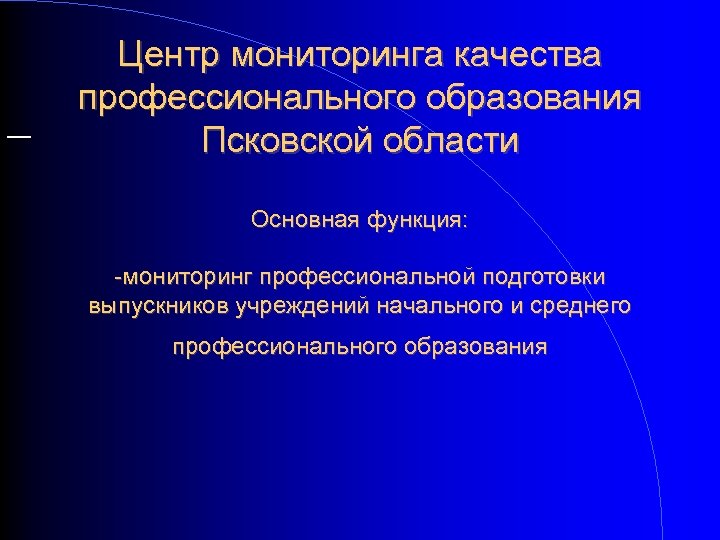 Центр мониторинга качества профессионального образования Псковской области

Основная функция:

-мониторинг профессиональной подготовки выпускников учреждений начального и среднего

профессионального образования